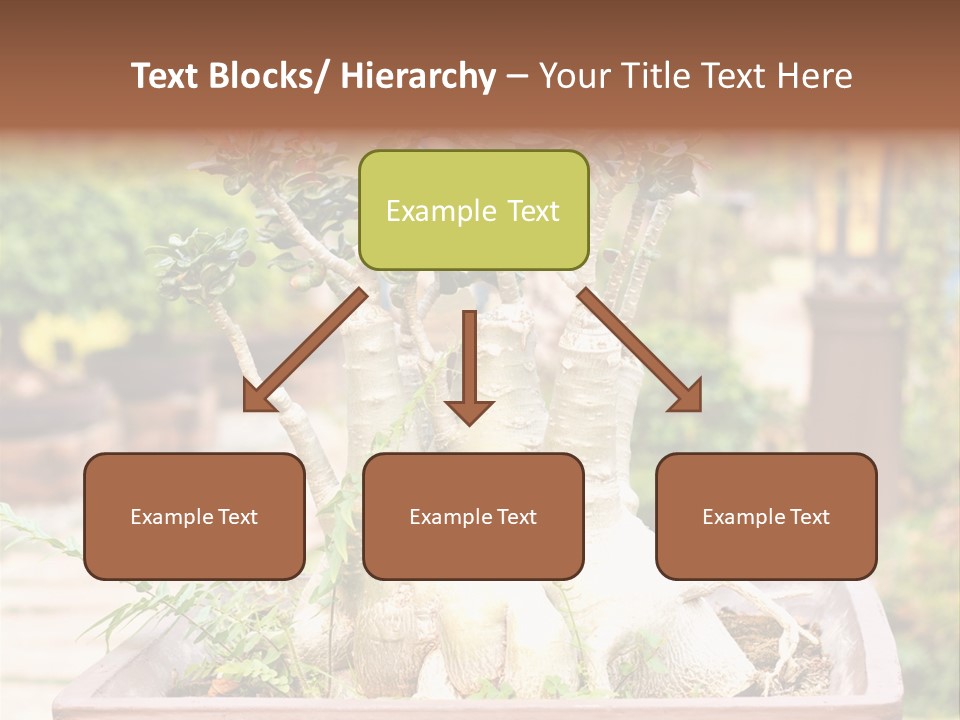 Text Blocks/ Hierarchy – Your Title Text Here

Example Text

Example Text

Example Text

Example Text